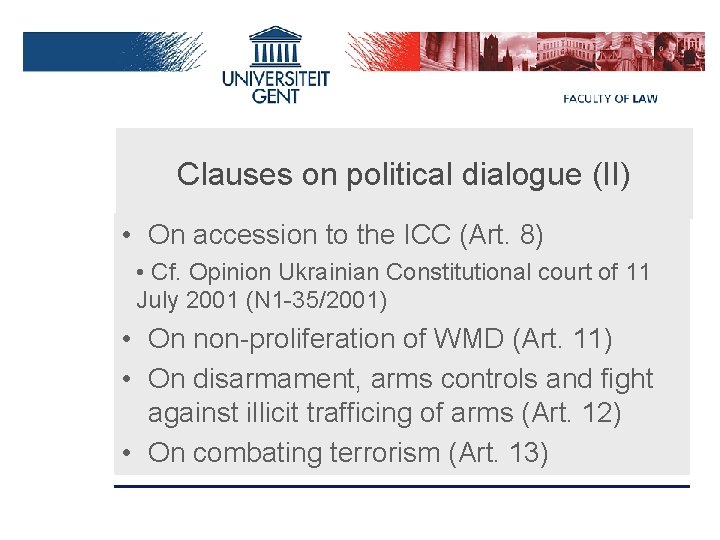 UNIVERSITEIT GENT

FACULTY OF LAW

Clauses on political dialogue (II)

• On accession to the ICC (Art. 8)

• Cf. Opinion Ukrainian Constitutional court of 11 July 2001 (N1-35/2001)

• On non-proliferation of WMD (Art. 11)

• On disarmament, arms controls and fight against illicit trafficing of arms (Art. 12)

• On combating terrorism (Art. 13)